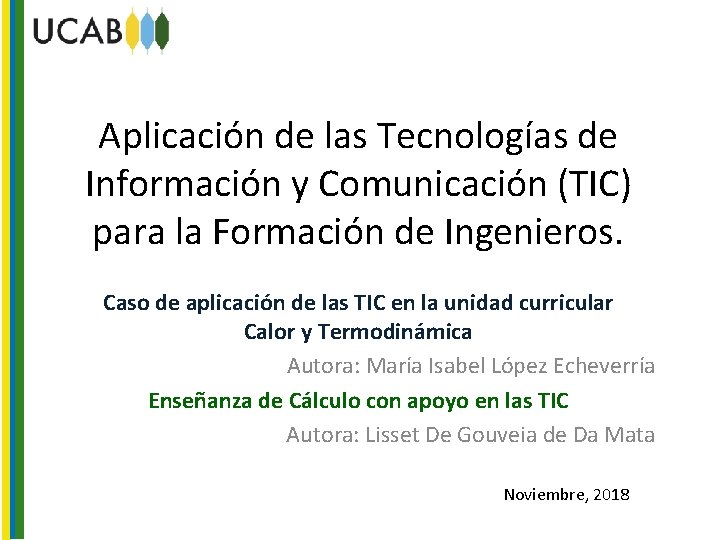 UCAB

Aplicación de las Tecnologías de Información y Comunicación (TIC) para la Formación de Ingenieros.

Caso de aplicación de las TIC en la unidad curricular Calor y Termodinámica

Autora: María Isabel López Echeverría

Enseñanza de Cálculo con apoyo en las TIC

Autora: Lisset De Gouveia de Da Mata

Noviembre, 2018